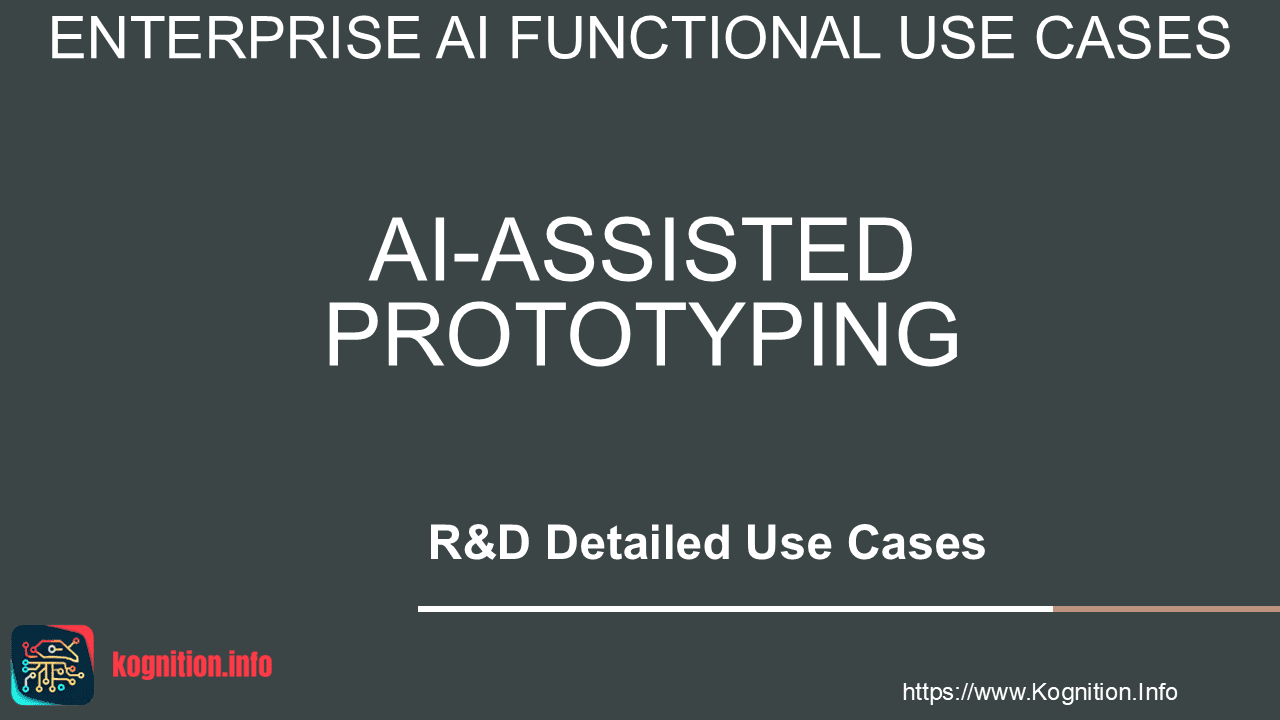 ENTERPRISE AI FUNCTIONAL USE CASES

AI-ASSISTED PROTOTYPING

R&D Detailed Use Cases

kognition.info

https://www.Kognition.Info